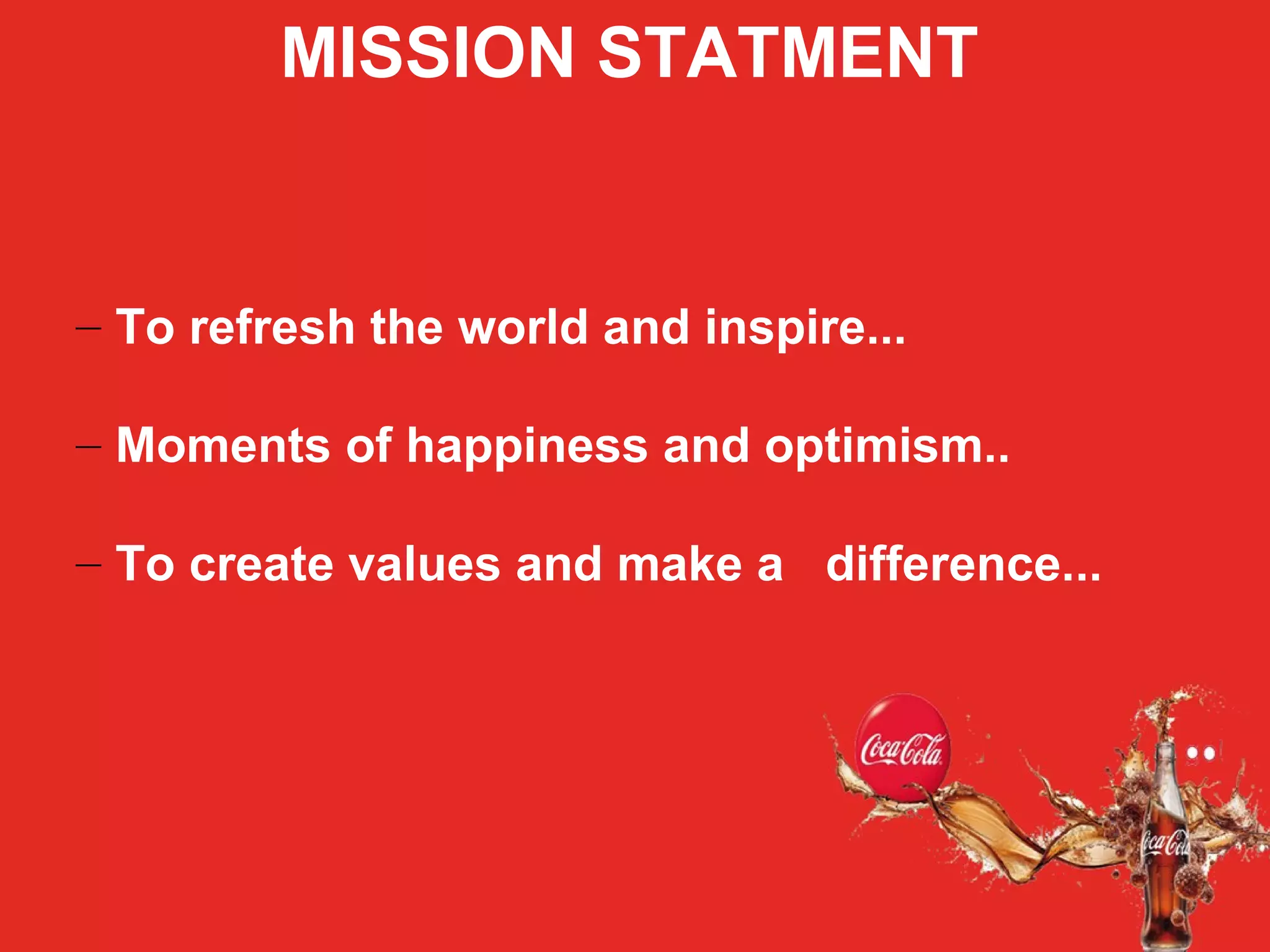 MISSION STATMENT

– To refresh the world and inspire...

– Moments of happiness and optimism..

– To create values and make a difference...

Coca-Cola

Coca-Cola